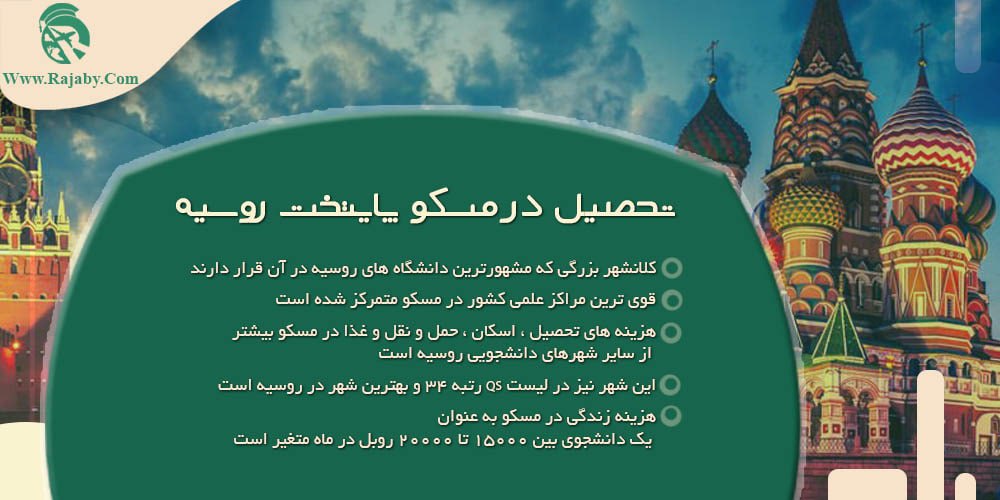 Www.Rajaby.Com

تحصیل در مسکو پایتخت روسیه

کلانشهر بزرگی که مشهورترین دانشگاه های روسیه در آن قرار دارند

قوی ترین مراکز علمی کشور در مسکو متمرکز شده است

هزینه های تحصیل ، اسکان ، حمل و نقل و غذا در مسکو بیشتر از سایر شهرهای دانشجویی روسیه است

این شهر نیز در لیست QS رتبه ۳۴ و بهترین شهر در روسیه است

هزینه زندگی در مسکو به عنوان یک دانشجوی بین ۱۵۰۰۰ تا ۲۰۰۰۰ روبل در ماه متغیر است